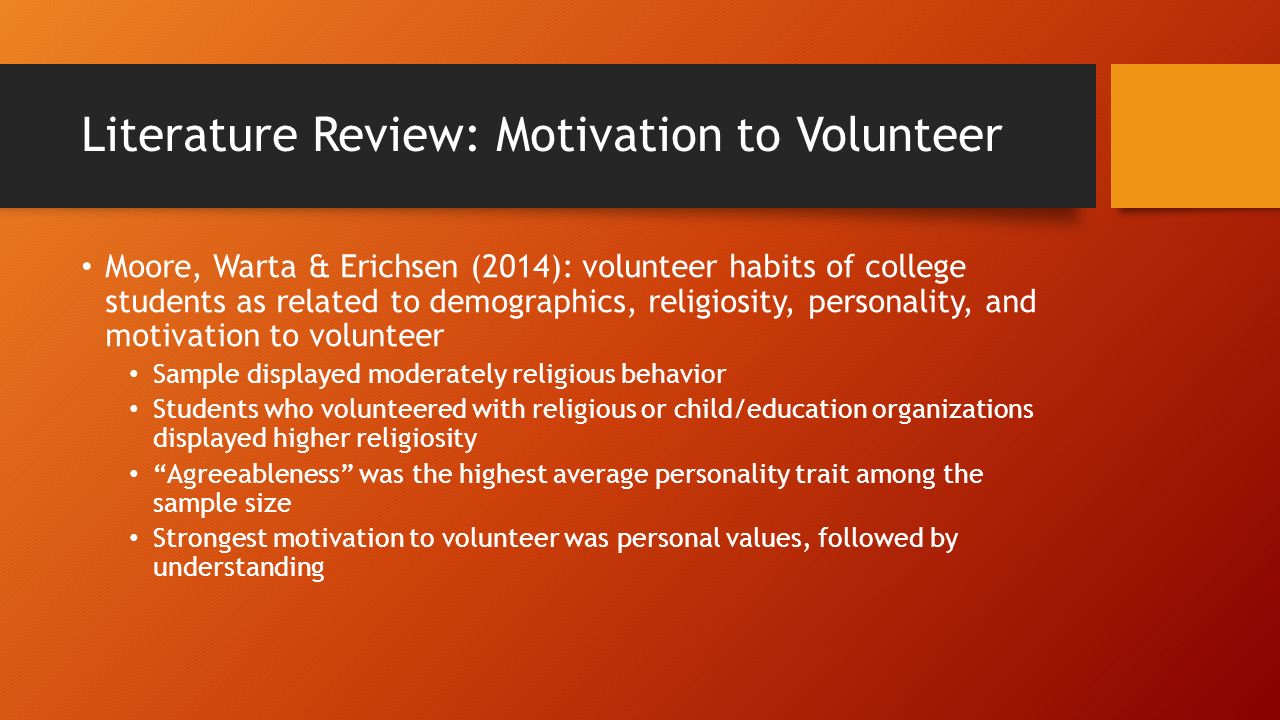 Literature Review: Motivation to Volunteer

• Moore, Warta & Erichsen (2014): volunteer habits of college students as related to demographics, religiosity, personality, and motivation to volunteer

• Sample displayed moderately religious behavior
• Students who volunteered with religious or child/education organizations displayed higher religiosity
• “Agreeableness” was the highest average personality trait among the sample size
• Strongest motivation to volunteer was personal values, followed by understanding